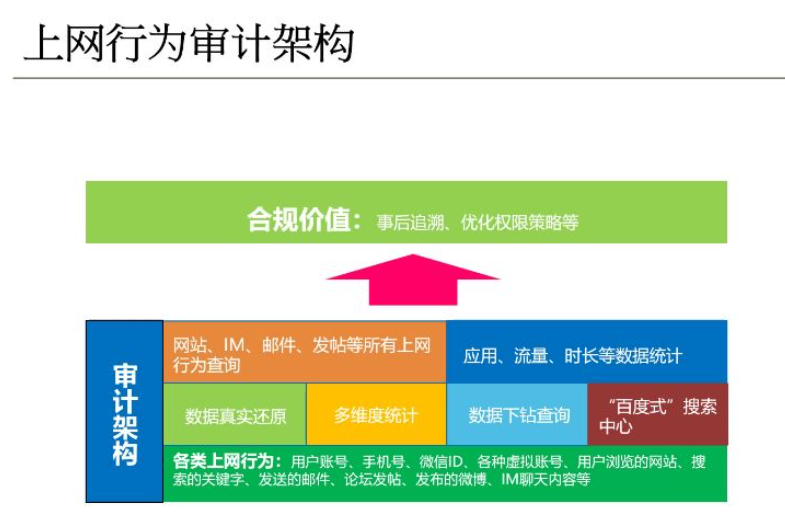 上网行为审计架构

合规价值：事后追溯、优化权限策略等

审计架构

网站、IM、邮件、发帖等所有上网行为查询

应用、流量、时长等数据统计

数据真实还原

多维度统计

数据下钻查询

“百度式”搜索中心

各类上网行为：用户账号、手机号、微信ID、各种虚拟账号、用户浏览的网站、搜索的关键字、发送的邮件、论坛发帖、发布的微博、IM聊天内容等